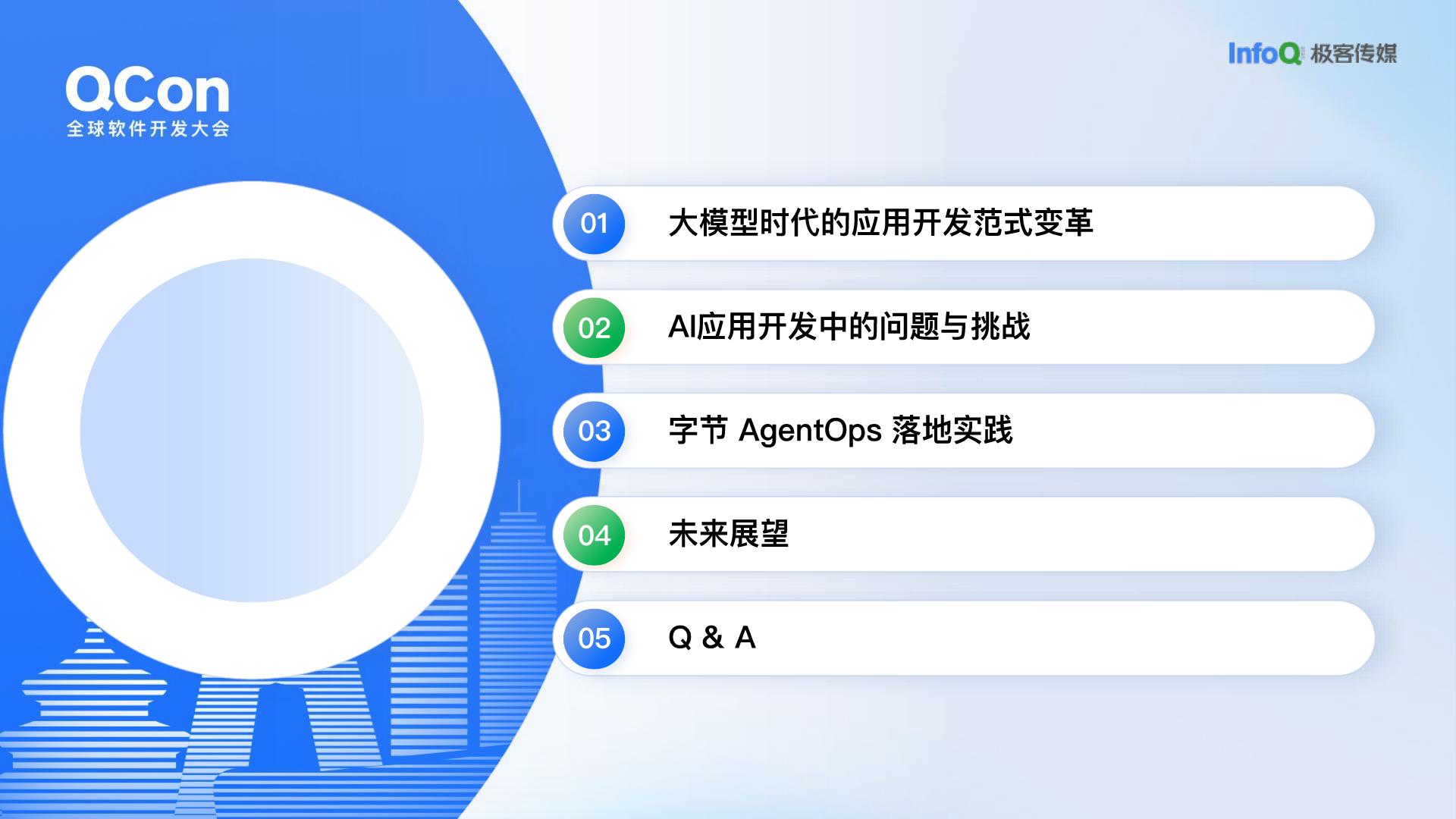 QCon
全球软件开发大会

InfoQ 极客传媒

01 大模型时代的应用开发范式变革

02 AI应用开发中的问题与挑战

03 字节 AgentOps 落地实践

04 未来展望

05 Q & A